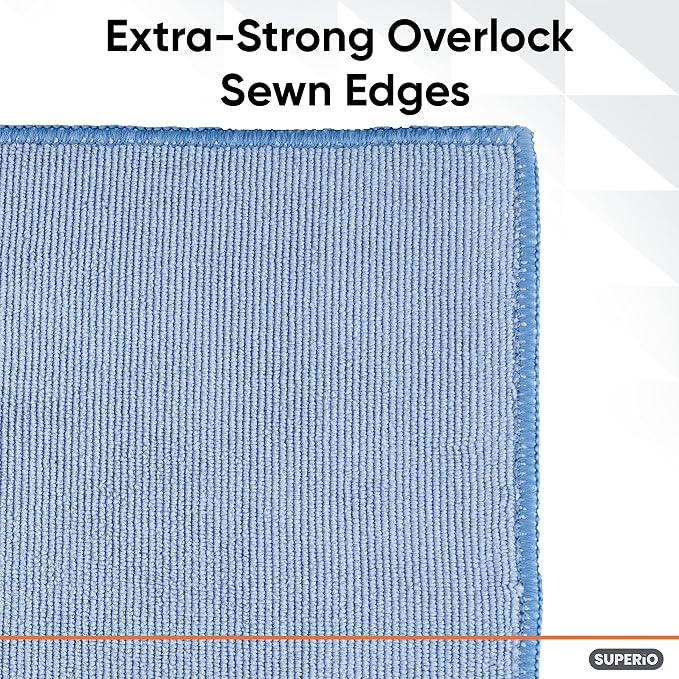 Extra-Strong Overlock Sewn Edges

SUPERiO